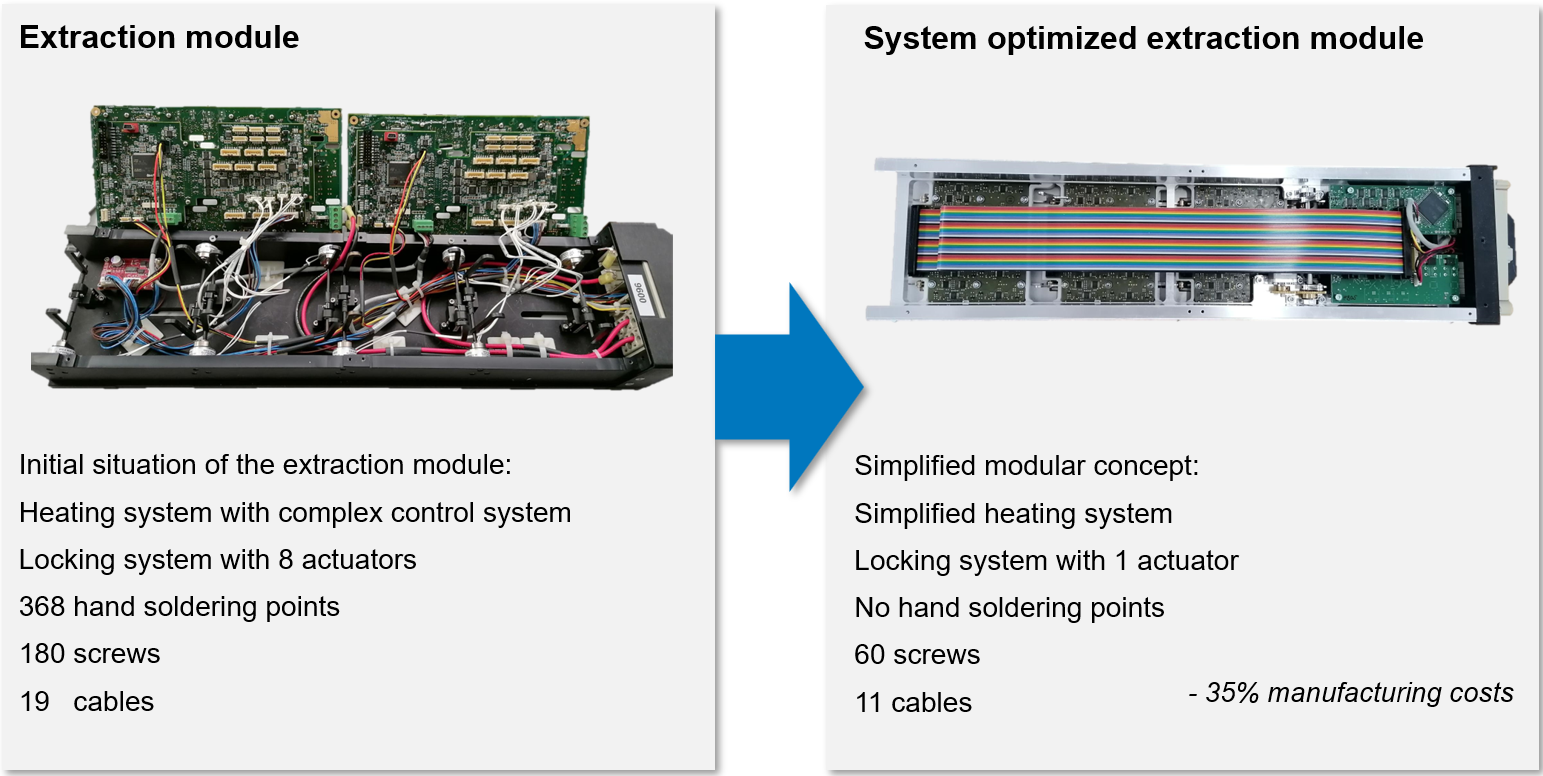 Extraction module

0096

Initial situation of the extraction module:
Heating system with complex control system
Locking system with 8 actuators
368 hand soldering points
180 screws
19 cables

System optimized extraction module

Simplified modular concept:
Simplified heating system
Locking system with 1 actuator
No hand soldering points
60 screws
11 cables

- 35% manufacturing costs